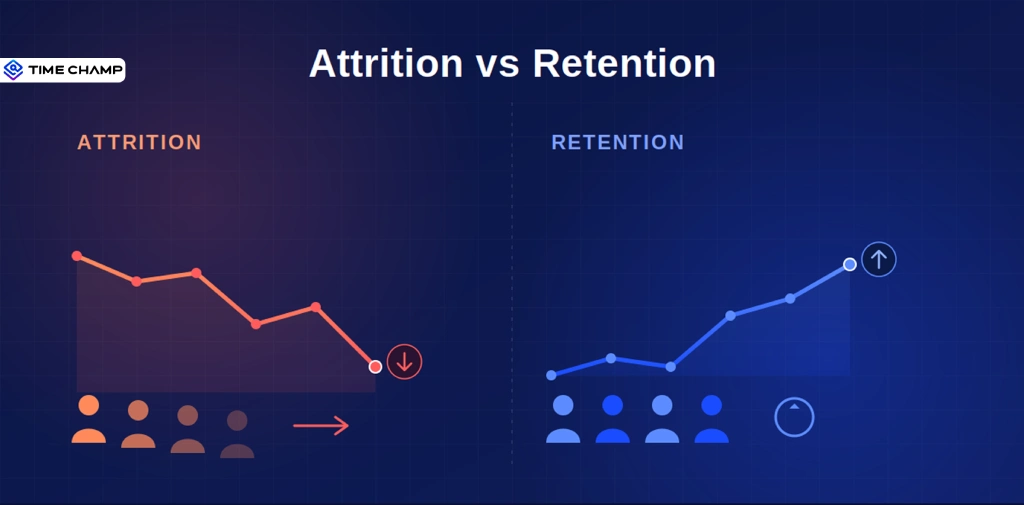 TIME CHAMP

Attrition vs Retention

ATTRITION

RETENTION